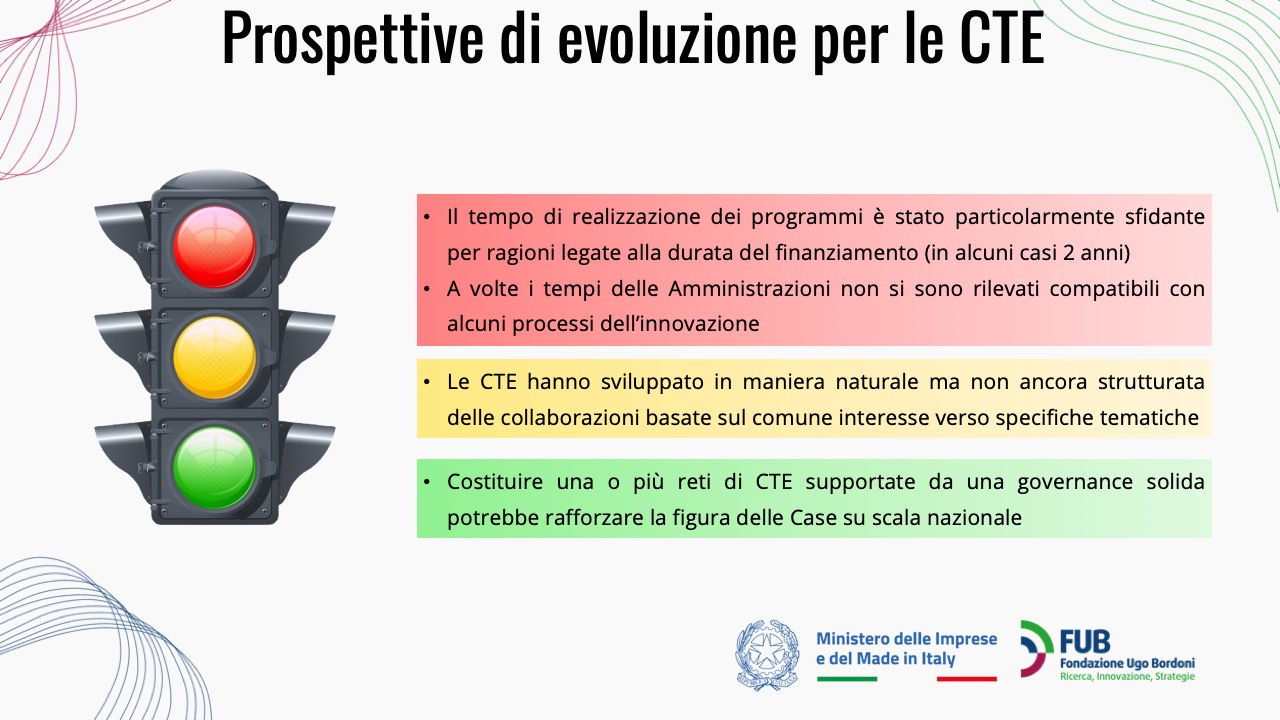 Prospettive di evoluzione per le CTE

• Il tempo di realizzazione dei programmi è stato particolarmente sfidante per ragioni legate alla durata del finanziamento (in alcuni casi 2 anni)
• A volte i tempi delle Amministrazioni non si sono rilevati compatibili con alcuni processi dell'innovazione

• Le CTE hanno sviluppato in maniera naturale ma non ancora strutturata delle collaborazioni basate sul comune interesse verso specifiche tematiche

• Costituire una o più reti di CTE supportate da una governance solida potrebbe rafforzare la figura delle Case su scala nazionale

Ministero delle Imprese e del Made in Italy

FUB
Fondazione Ugo Bordoni
Ricerca, Innovazione, Strategie